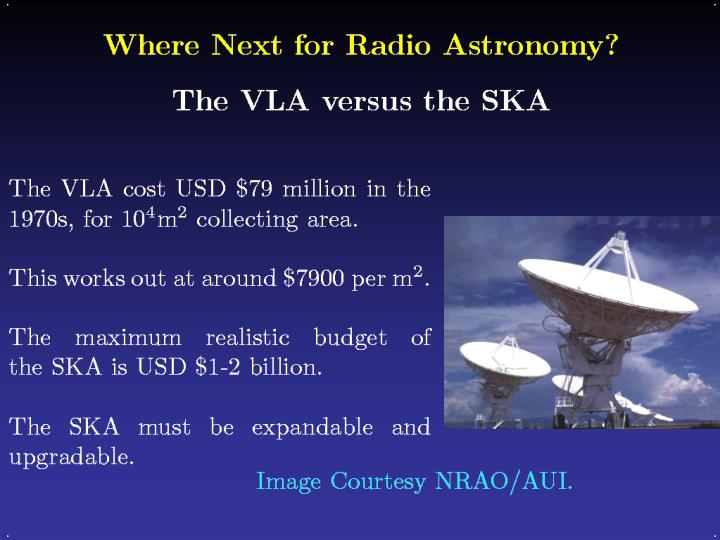 Where Next for Radio Astronomy?

The VLA versus the SKA

The VLA cost USD \$79 million in the 1970s, for $10^4 m^2$ collecting area.

This works out at around \$7900 per $m^2$.

The maximum realistic budget of the SKA is USD \$1-2 billion.

The SKA must be expandable and upgradable.

Image Courtesy NRAO/AUI.